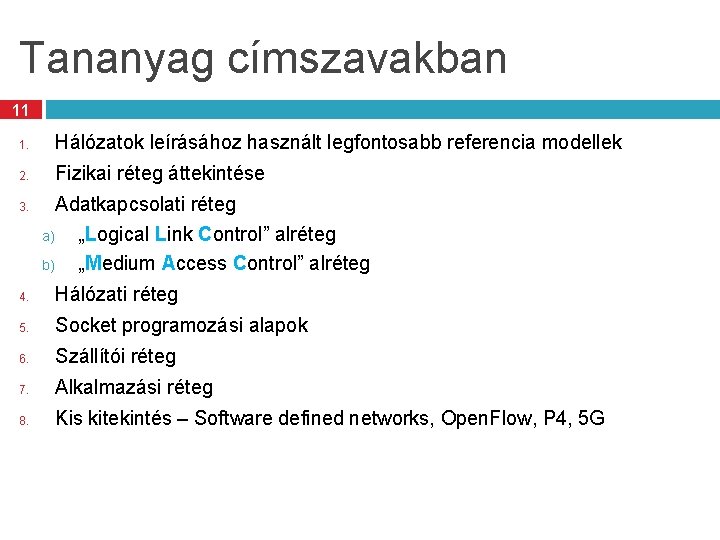 Tananyag címszavakban

11

1. Hálózatok leírásához használt legfontosabb referencia modellek
2. Fizikai réteg áttekintése
3. Adatkapcsolati réteg
a) „Logical Link Control” alréteg
b) „Medium Access Control” alréteg
4. Hálózati réteg
5. Socket programozási alapok
6. Szállítói réteg
7. Alkalmazási réteg
8. Kis kitekintés – Software defined networks, OpenFlow, P4, 5G